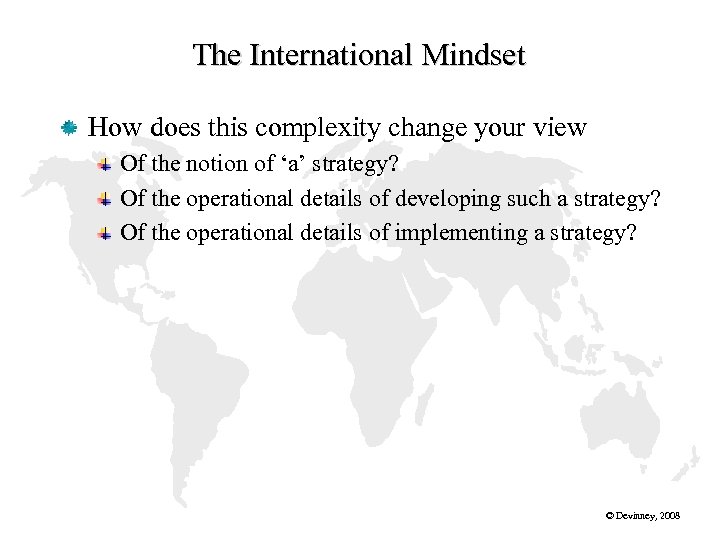 The International Mindset

How does this complexity change your view

Of the notion of ‘a’ strategy?

Of the operational details of developing such a strategy?

Of the operational details of implementing a strategy?

© Devinney, 2008